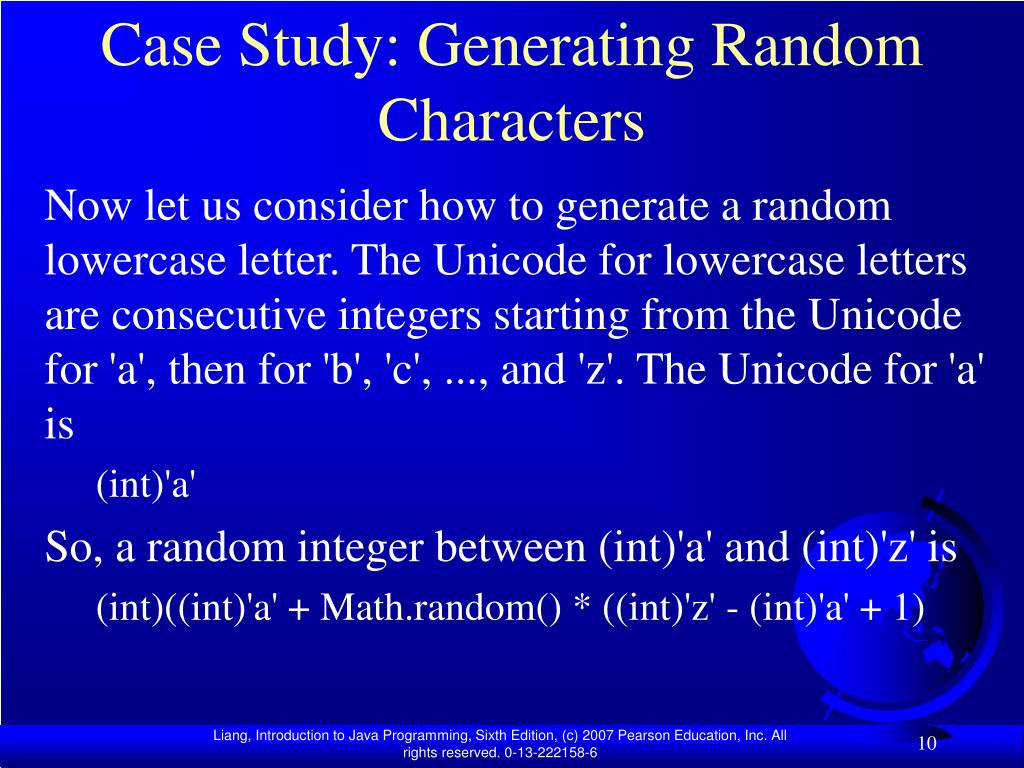 Case Study: Generating Random Characters

Now let us consider how to generate a random lowercase letter. The Unicode for lowercase letters are consecutive integers starting from the Unicode for 'a', then for 'b', 'c', ..., and 'z'. The Unicode for 'a' is

(int)'a'

So, a random integer between (int)'a' and (int)'z' is

(int)((int)'a' + Math.random() * ((int)'z' - (int)'a' + 1)

Liang, Introduction to Java Programming, Sixth Edition, (c) 2007 Pearson Education, Inc. All rights reserved. 0-13-222158-6

10